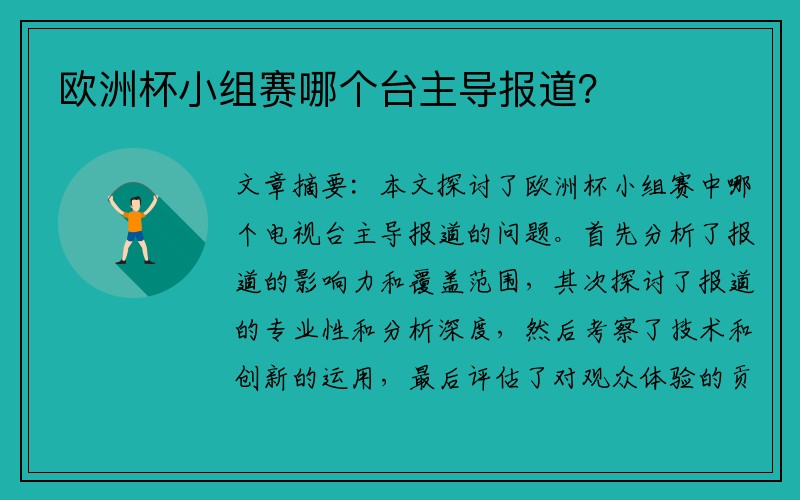 欧洲杯小组赛哪个台主导报道?

文章摘要：本文探讨了欧洲杯小组赛中哪个电视台主导报道的问题。首先分析了报道的影响力和覆盖范围，其次探讨了报道的专业性和分析深度，然后考察了技术和创新的运用，最后评估了对观众体验的贡